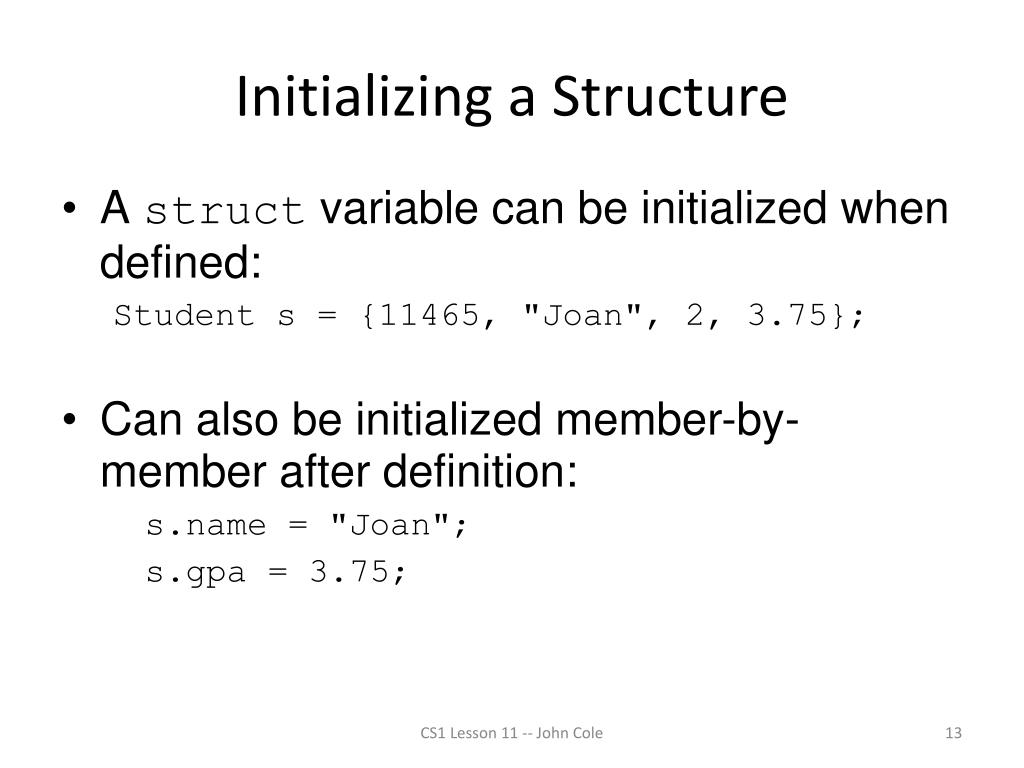 Initializing a Structure

• A struct variable can be initialized when defined:

Student s = {11465, "Joan", 2, 3.75};

• Can also be initialized member-by-member after definition:

s.name = "Joan";

s.gpa = 3.75;

CS1 Lesson 11 -- John Cole

13